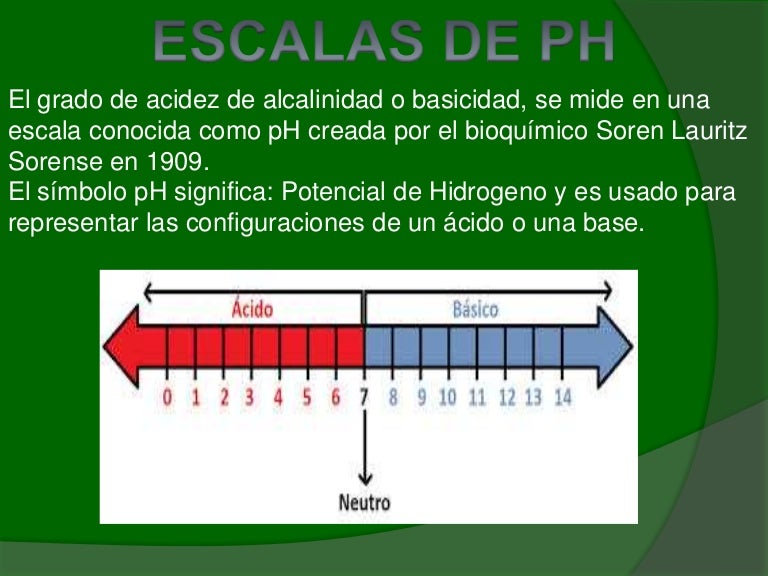 ESCALAS DE PH

El grado de acidez de alcalinidad o basicidad, se mide en una escala conocida como pH creada por el bioquímico Soren Lauritz Sorense en 1909.
El símbolo pH significa: Potencial de Hidrogeno y es usado para representar las configuraciones de un ácido o una base.

Ácido
Básico
0 1 2 3 4 5 6 7 8 9 10 11 12 13 14
Neutro